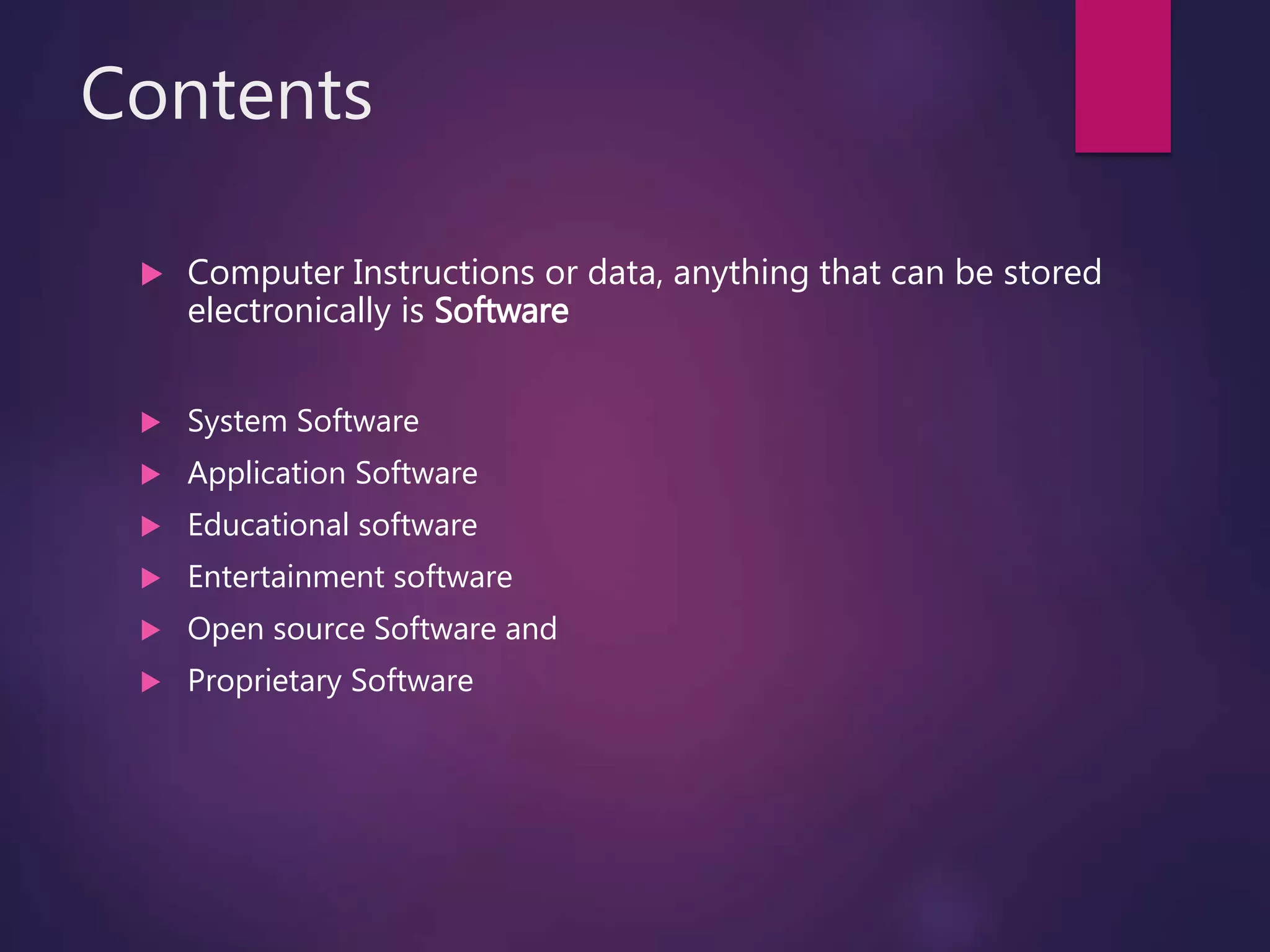 Contents

Computer Instructions or data, anything that can be stored electronically is Software

System Software

Application Software

Educational software

Entertainment software

Open source Software and

Proprietary Software